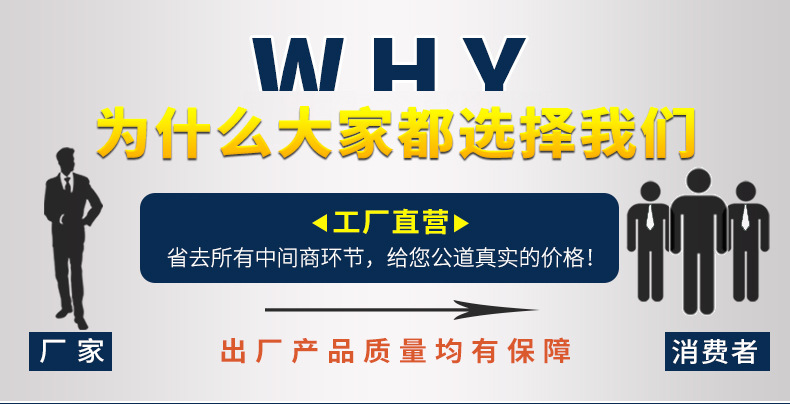 WHY
为什么大家都选择我们

◀工厂直营▶
省去所有中间商环节，给您公道真实的价格！

厂家

出厂产品质量均有保障

消费者